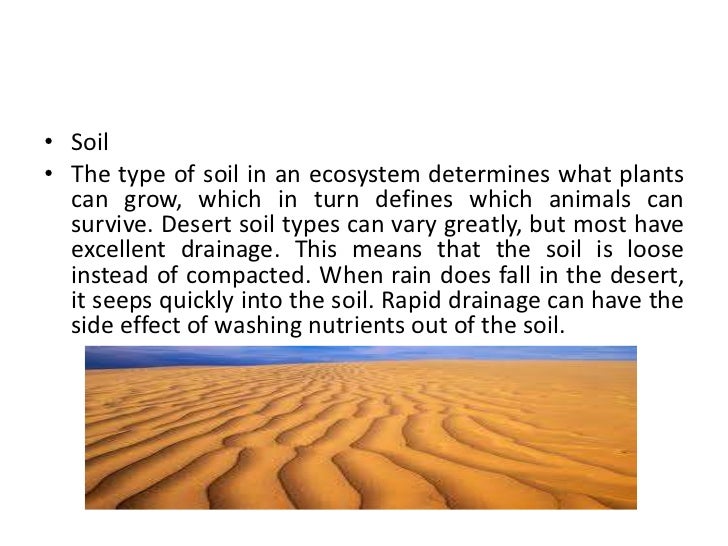 • Soil

• The type of soil in an ecosystem determines what plants can grow, which in turn defines which animals can survive. Desert soil types can vary greatly, but most have excellent drainage. This means that the soil is loose instead of compacted. When rain does fall in the desert, it seeps quickly into the soil. Rapid drainage can have the side effect of washing nutrients out of the soil.